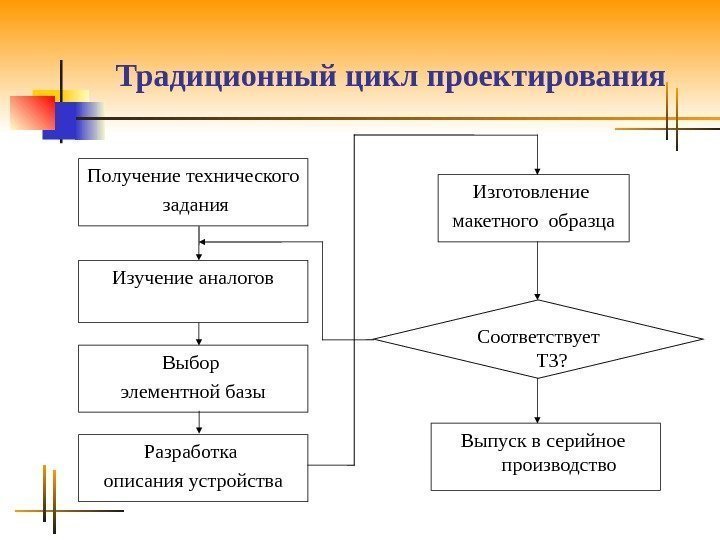 Традиционный цикл проектирования

Получение технического задания

Изучение аналогов

Выбор элементной базы

Разработка описания устройства

Изготовление макетного образца

Соответствует ТЗ?

Выпуск в серийное производство